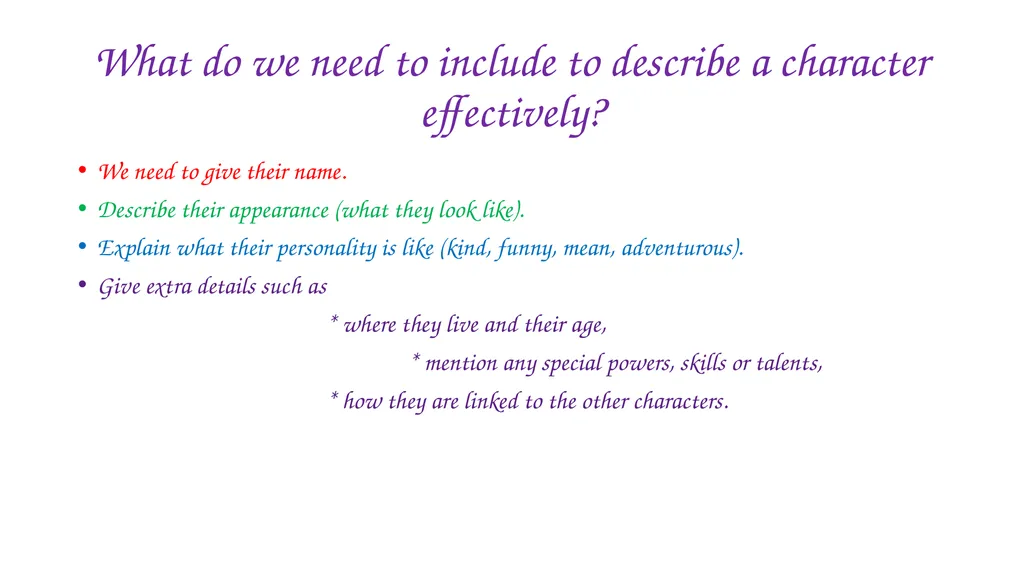 What do we need to include to describe a character effectively?

• We need to give their name.
• Describe their appearance (what they look like).
• Explain what their personality is like (kind, funny, mean, adventurous).
• Give extra details such as

* where they live and their age,
* mention any special powers, skills or talents,
* how they are linked to the other characters.